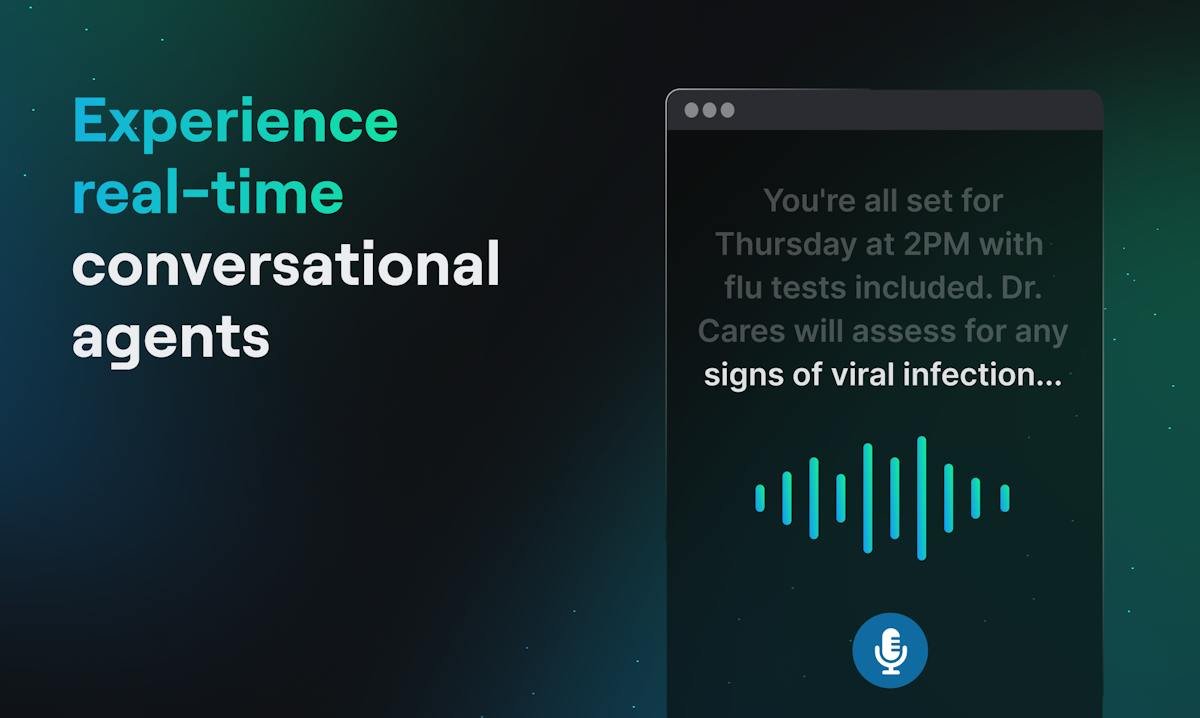 Experience real-time conversational agents

You're all set for Thursday at 2PM with flu tests included. Dr. Cares will assess for any signs of viral infection...